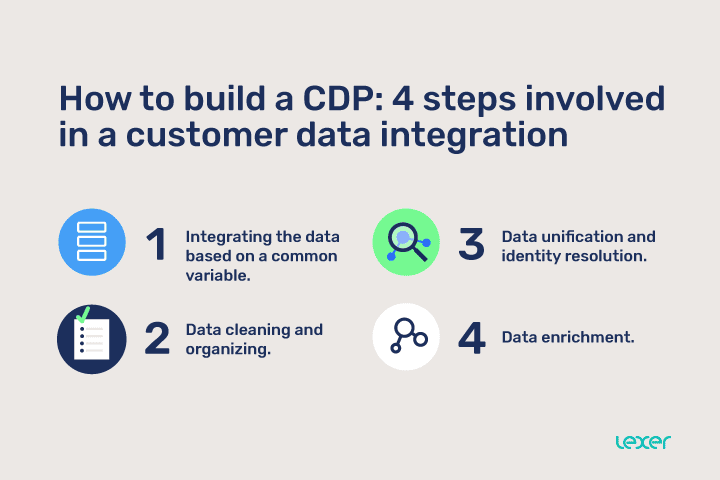 How to build a CDP: 4 steps involved in a customer data integration

1 Integrating the data based on a common variable.

2 Data cleaning and organizing.

3 Data unification and identity resolution.

4 Data enrichment.

lexer